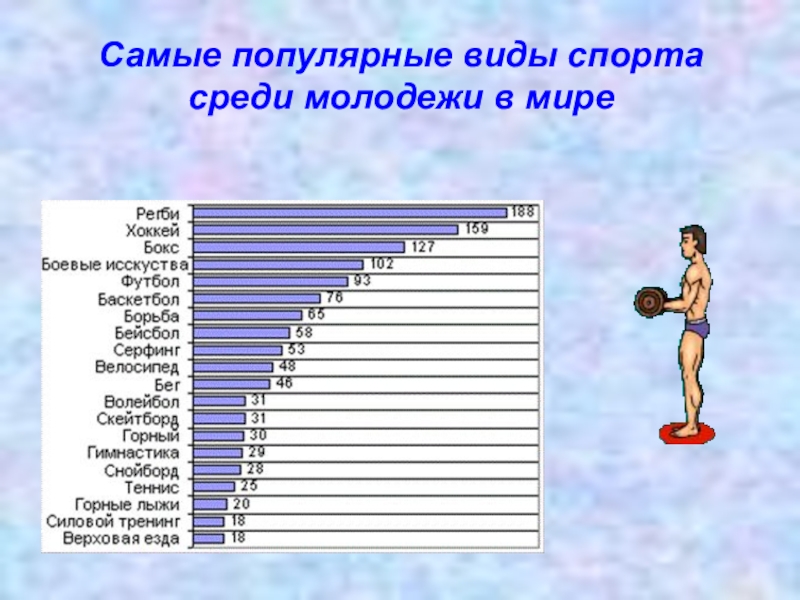 Самые популярные виды спорта среди молодежи в мире

Регби 188
Хоккей 159
Бокс 127
Боевые исскуства 102
Футбол 93
Баскетбол 76
Борьба 65
Бейсбол 58
Серфинг 53
Велосипед 48
Бег 46
Волейбол 31
Скейтборд 31
Горный 30
Гимнастика 29
Снойборд 28
Теннис 25
Горные лыжи 20
Силовой тренинг 18
Верховая езда 18